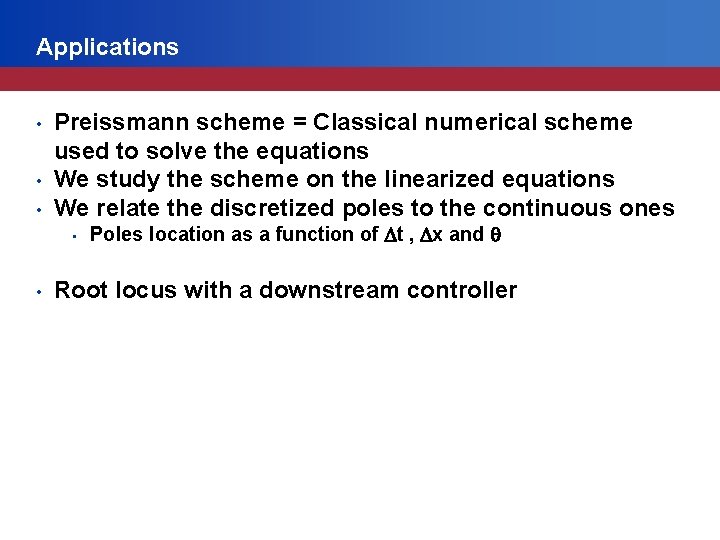 Applications

• Preissmann scheme = Classical numerical scheme used to solve the equations
• We study the scheme on the linearized equations
• We relate the discretized poles to the continuous ones
  • Poles location as a function of $\Delta t$ , $\Delta x$ and $\theta$

• Root locus with a downstream controller